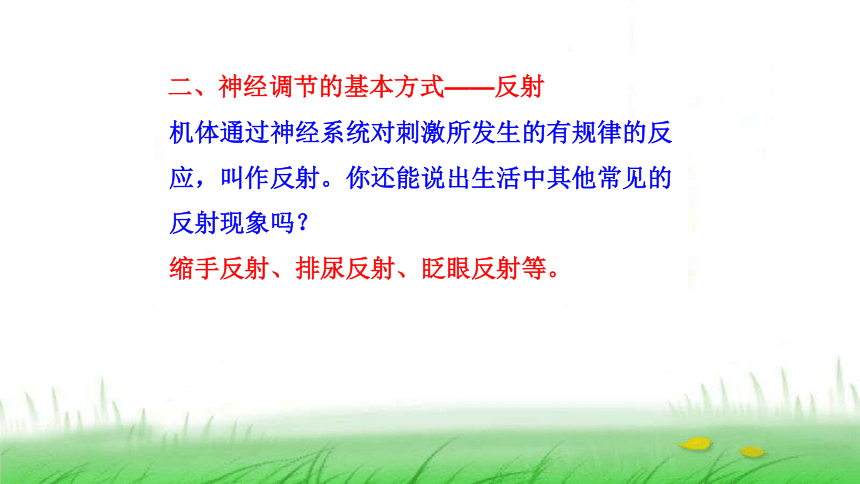 二、神经调节的基本方式——反射

机体通过神经系统对刺激所发生的有规律的反应，叫作反射。你还能说出生活中其他常见的反射现象吗？

缩手反射、排尿反射、眨眼反射等。